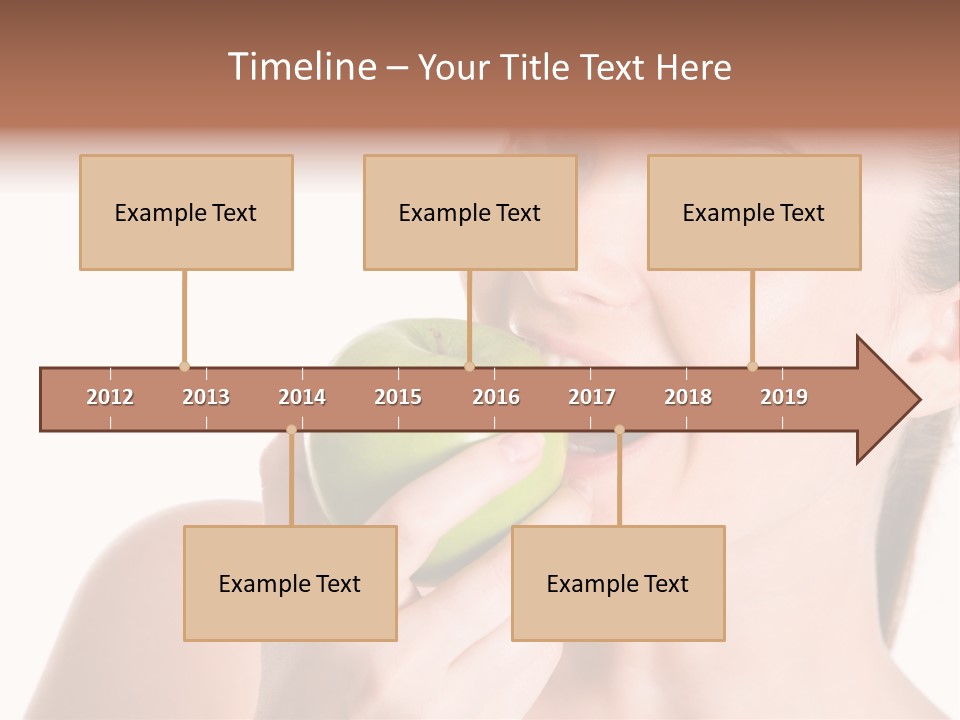 Timeline – Your Title Text Here

Example Text

Example Text

Example Text

2012 2013 2014 2015 2016 2017 2018 2019

Example Text

Example Text